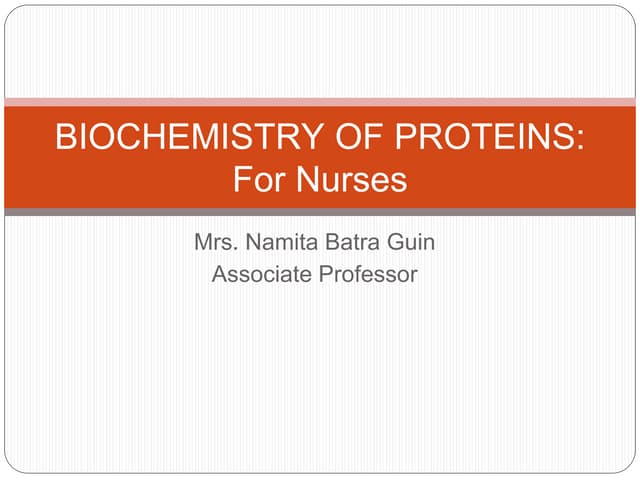 BIOCHEMISTRY OF PROTEINS:
For Nurses

Mrs. Namita Batra Guin
Associate Professor